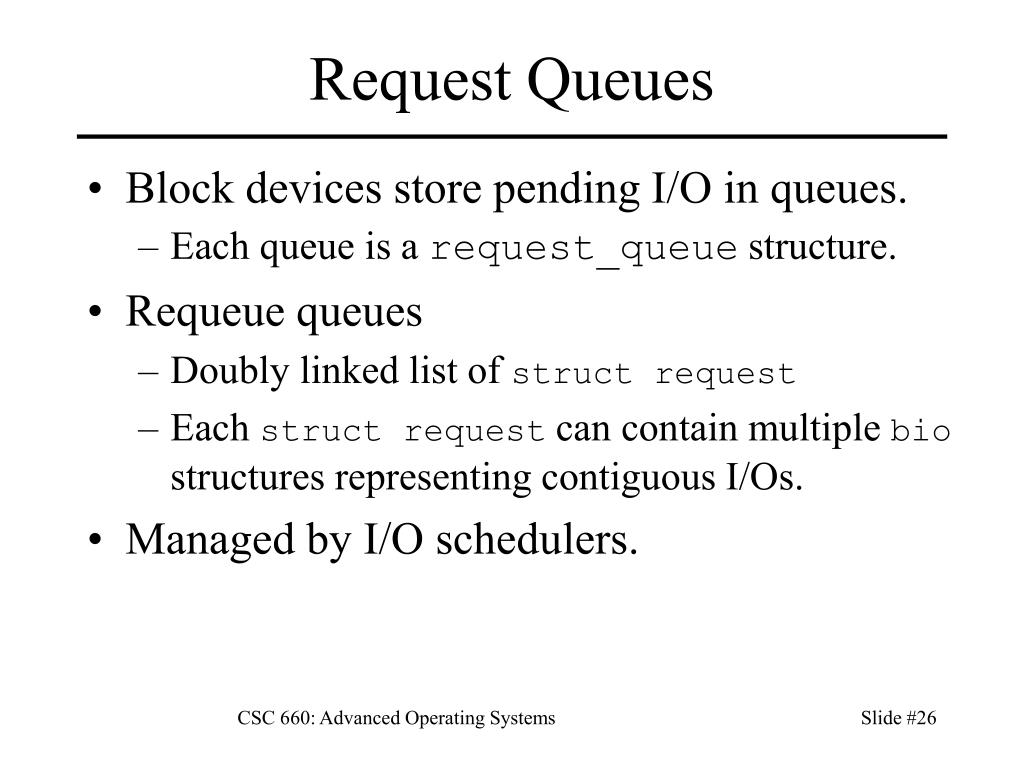 Request Queues

• Block devices store pending I/O in queues.
– Each queue is a request_queue structure.
• Requeue queues
– Doubly linked list of struct request
– Each struct request can contain multiple bio structures representing contiguous I/Os.
• Managed by I/O schedulers.

CSC 660: Advanced Operating Systems

Slide #26